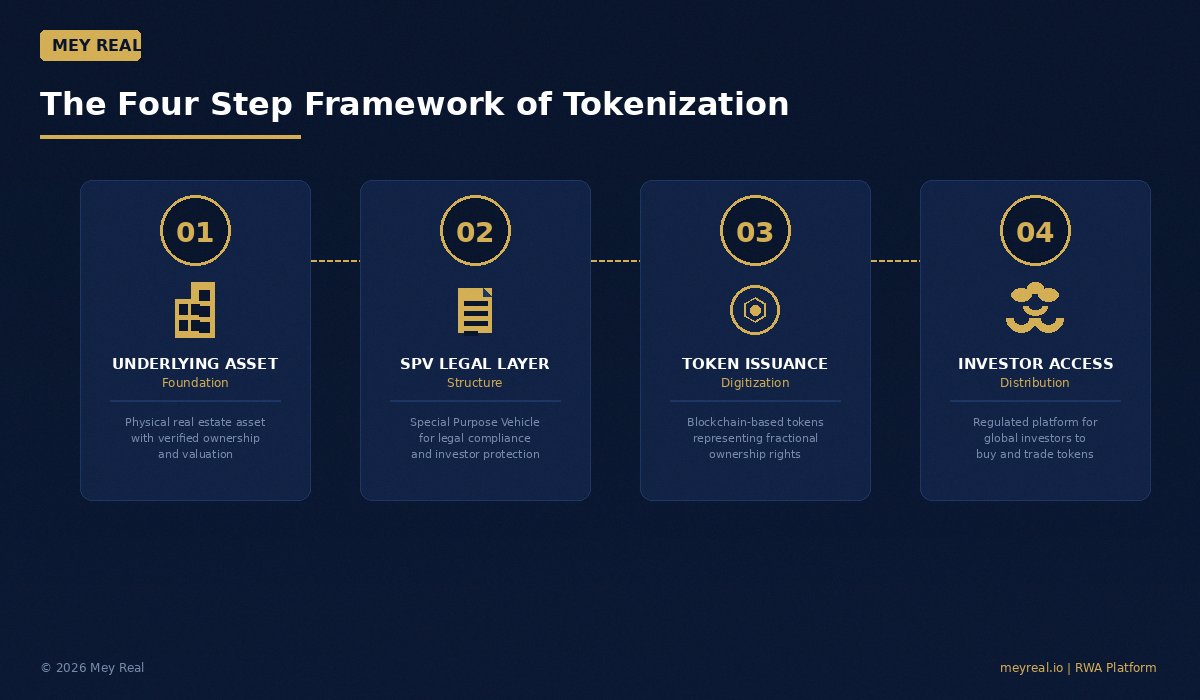 MEY REAL

The Four Step Framework of Tokenization

01

UNDERLYING ASSET
Foundation

Physical real estate asset with verified ownership and valuation

02

SPV LEGAL LAYER
Structure

Special Purpose Vehicle for legal compliance and investor protection

03

TOKEN ISSUANCE
Digitization

Blockchain-based tokens representing fractional ownership rights

04

INVESTOR ACCESS
Distribution

Regulated platform for global investors to buy and trade tokens

© 2026 Mey Real

meyreal.io | RWA Platform